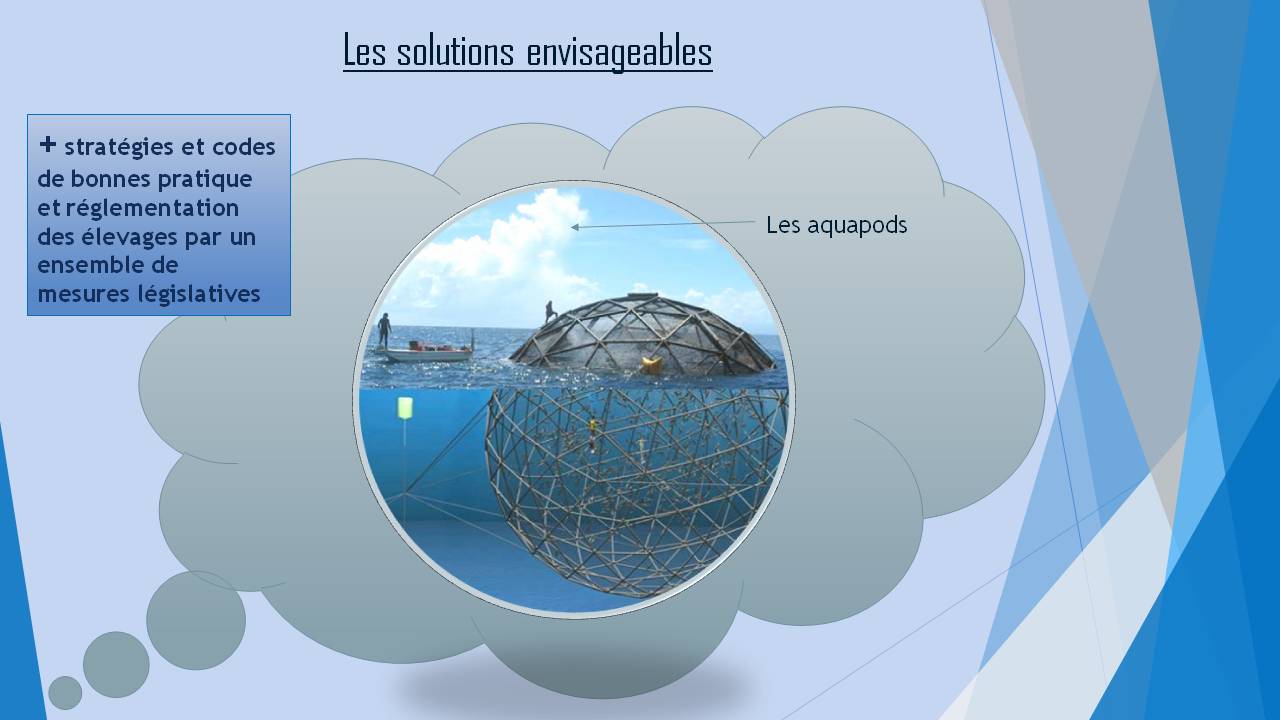 Les solutions envisageables

+ stratégies et codes de bonnes pratique et réglementation des élevages par un ensemble de mesures législatives

Les aquapods